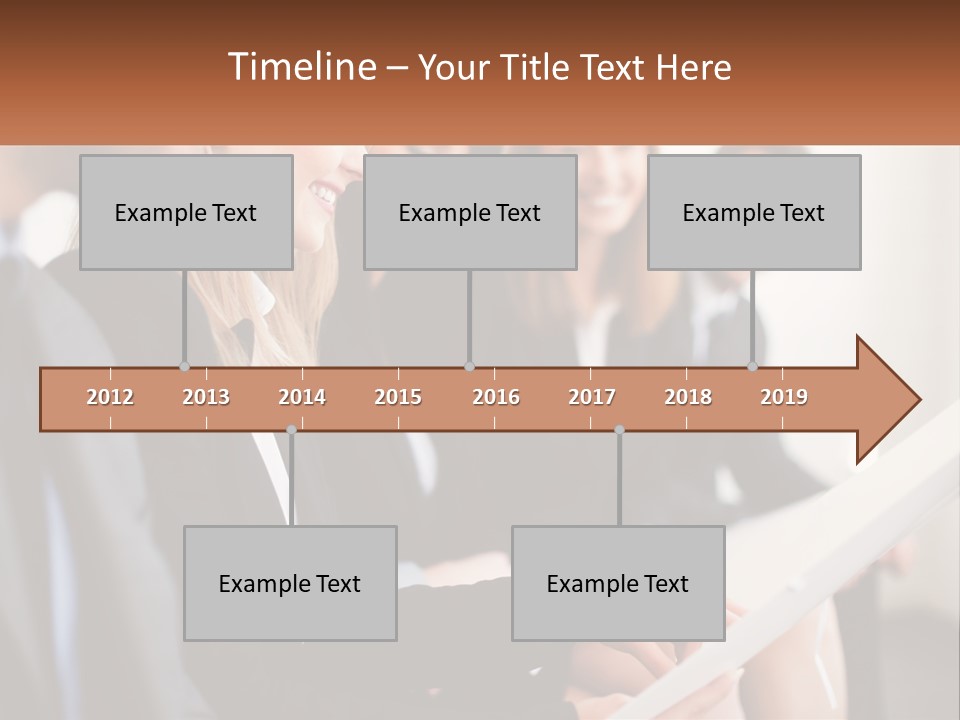 Timeline – Your Title Text Here

Example Text

Example Text

Example Text

2012 2013 2014 2015 2016 2017 2018 2019

Example Text

Example Text